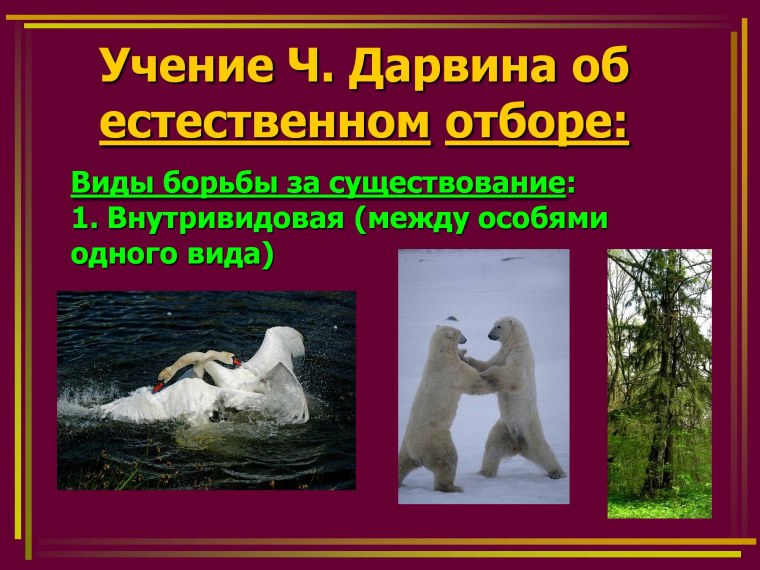 Учение Ч. Дарвина об естественном отборе:

Виды борьбы за существование:
1. Внутривидовая (между особями одного вида)